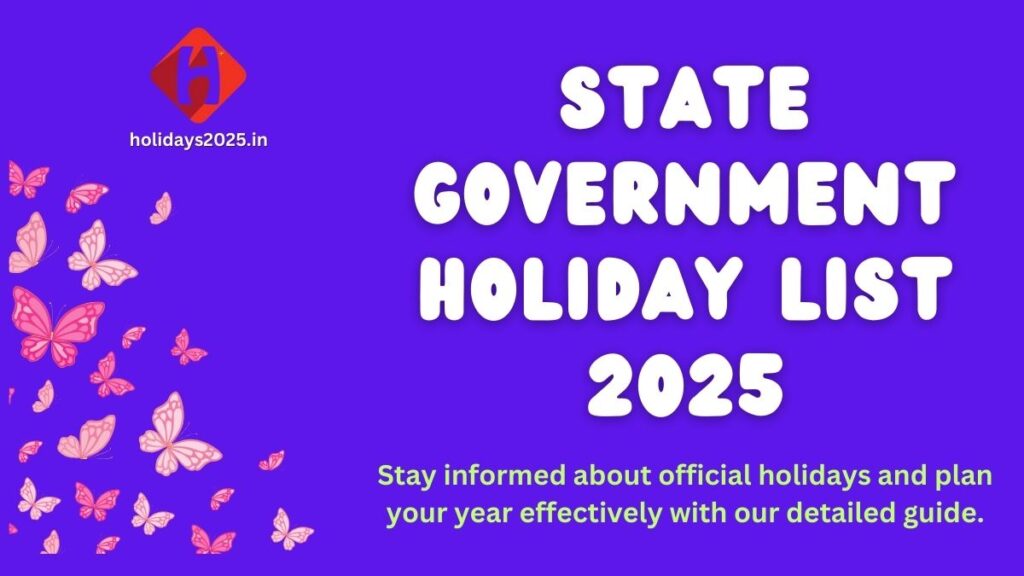 H

holidays2025.in

STATE GOVERNMENT HOLIDAY LIST 2025

Stay informed about official holidays and plan your year effectively with our detailed guide.